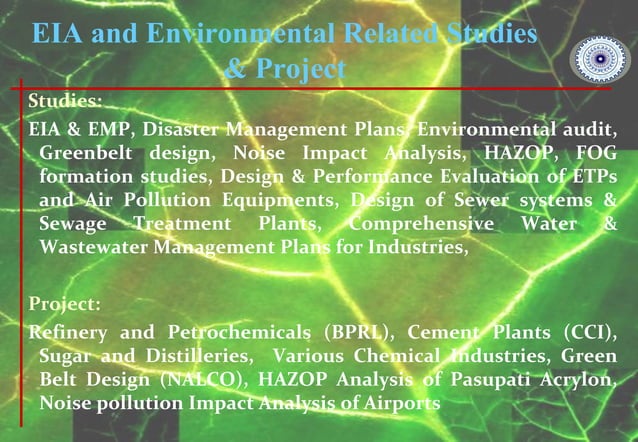 EIA and Environmental Related Studies & Project

Studies:

EIA & EMP, Disaster Management Plans, Environmental audit, Greenbelt design, Noise Impact Analysis, HAZOP, FOG formation studies, Design & Performance Evaluation of ETPs and Air Pollution Equipments, Design of Sewer systems & Sewage Treatment Plants, Comprehensive Water & Wastewater Management Plans for Industries,

Project:

Refinery and Petrochemicals (BPRL), Cement Plants (CCI), Sugar and Distilleries, Various Chemical Industries, Green Belt Design (NALCO), HAZOP Analysis of Pasupati Acrylon, Noise pollution Impact Analysis of Airports